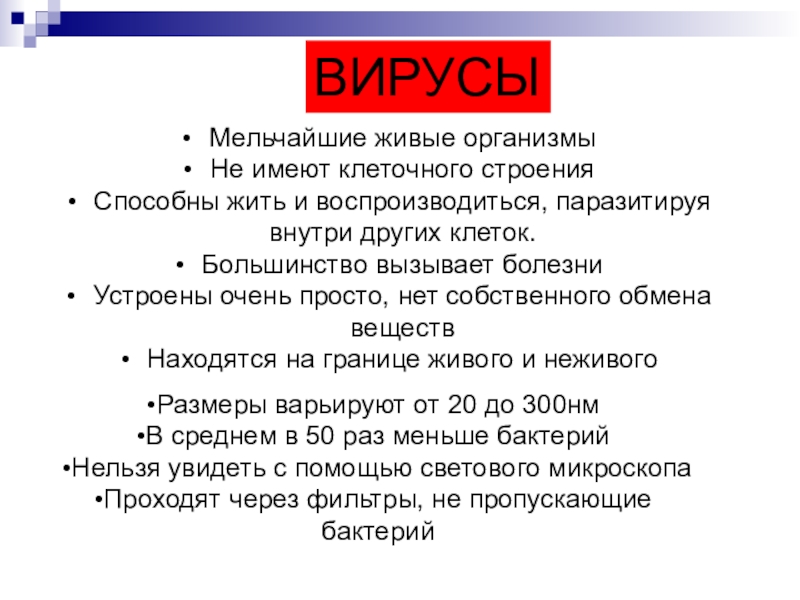 ВИРУСЫ

• Мельчайшие живые организмы
• Не имеют клеточного строения
• Способны жить и воспроизводиться, паразитируя внутри других клеток.
• Большинство вызывает болезни
• Устроены очень просто, нет собственного обмена веществ
• Находятся на границе живого и неживого

•Размеры варьируют от 20 до 300нм
•В среднем в 50 раз меньше бактерий
•Нельзя увидеть с помощью светового микроскопа
•Проходят через фильтры, не пропускающие бактерий